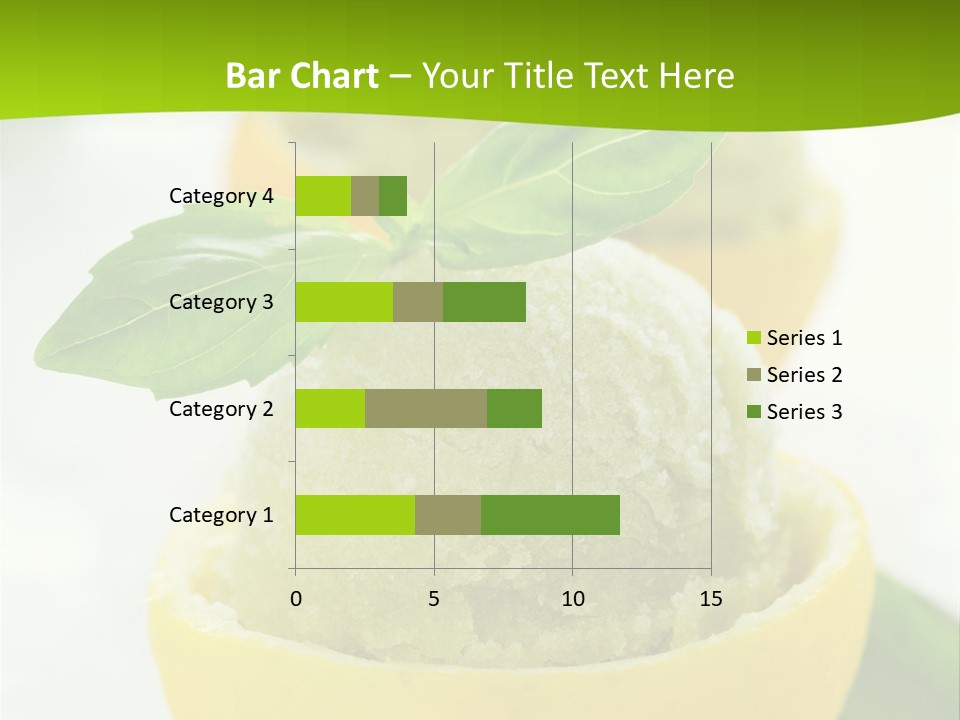 Bar Chart – Your Title Text Here

Category 4
Category 3
Category 2
Category 1

0
5
10
15

Series 1
Series 2
Series 3